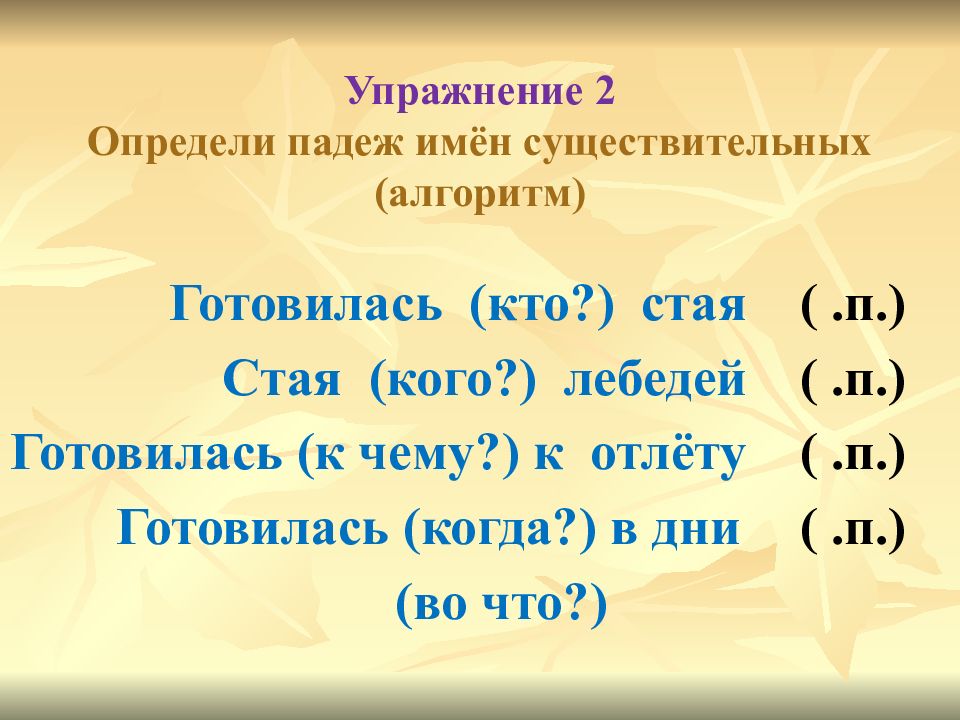 Упражнение 2
Определи падеж имён существительных (алгоритм)

Готовилась (кто?) стая ( .п.)
Стая (кого?) лебедей ( .п.)
Готовилась (к чему?) к отлёту ( .п.)
Готовилась (когда?) в дни ( .п.)
(во что?)